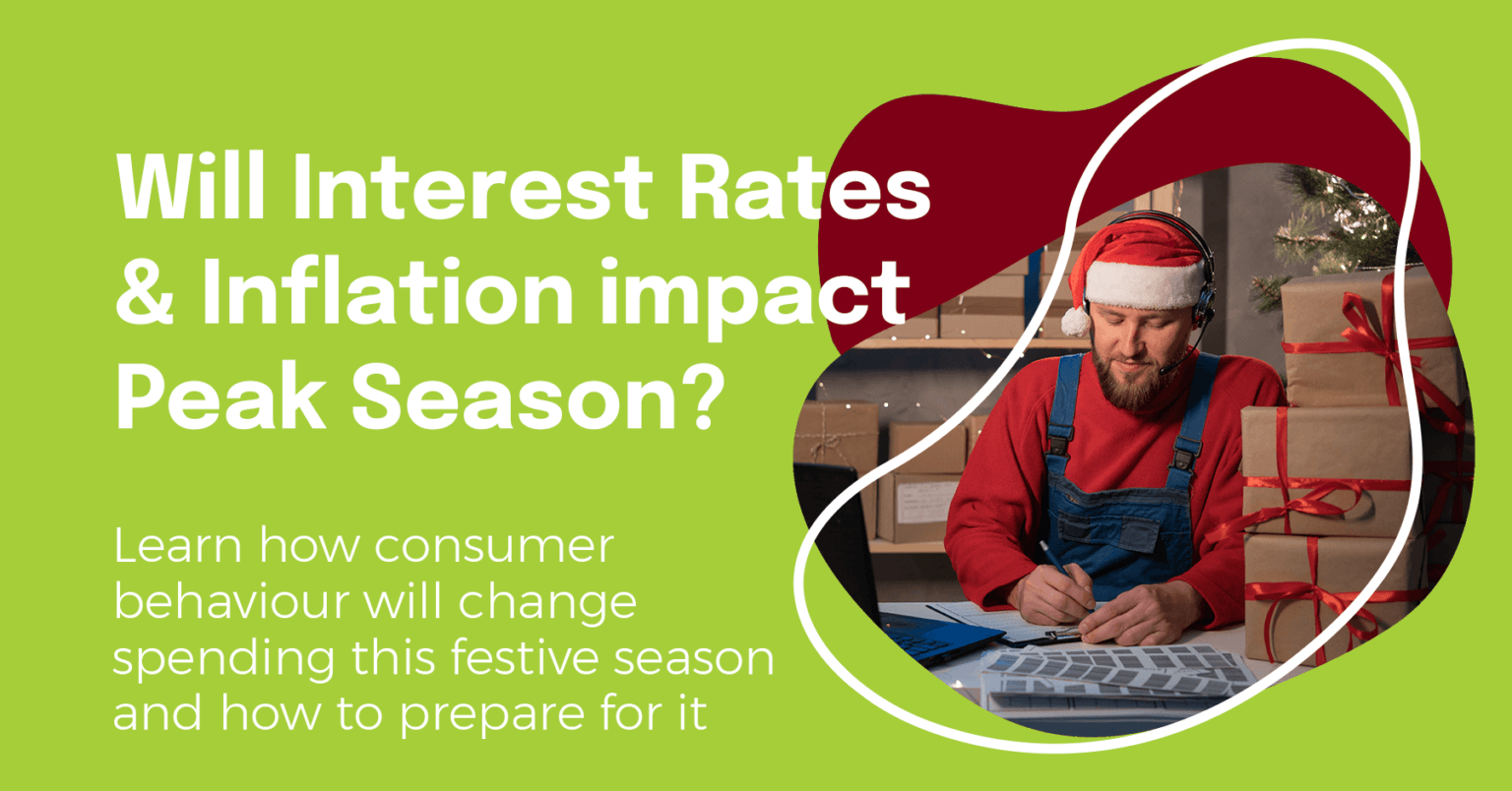 Will Interest Rates & Inflation impact Peak Season?

Learn how consumer behaviour will change spending this festive season and how to prepare for it